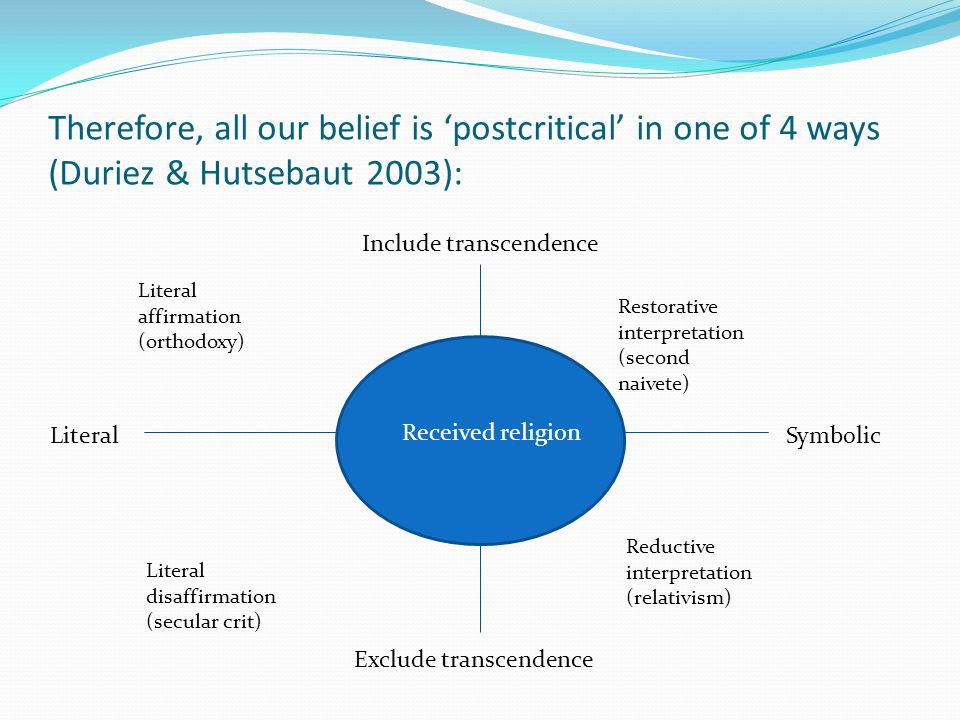 Therefore, all our belief is ‘postcritical’ in one of 4 ways (Duriez & Hutsebaut 2003):

Include transcendence

Literal affirmation (orthodoxy)

Restorative interpretation (second naivete)

Literal

Received religion

Symbolic

Literal disaffirmation (secular crit)

Reductive interpretation (relativism)

Exclude transcendence